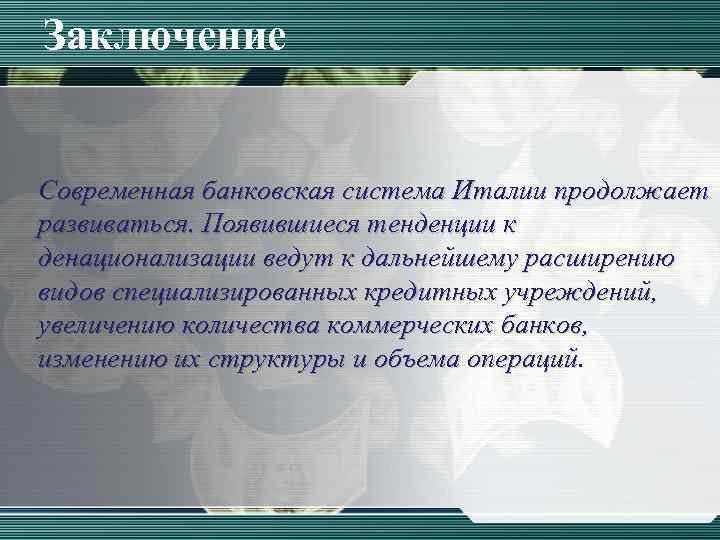 Заключение

Современная банковская система Италии продолжает развиваться. Появившиеся тенденции к денационализации ведут к дальнейшему расширению видов специализированных кредитных учреждений, увеличению количества коммерческих банков, изменению их структуры и объема операций.